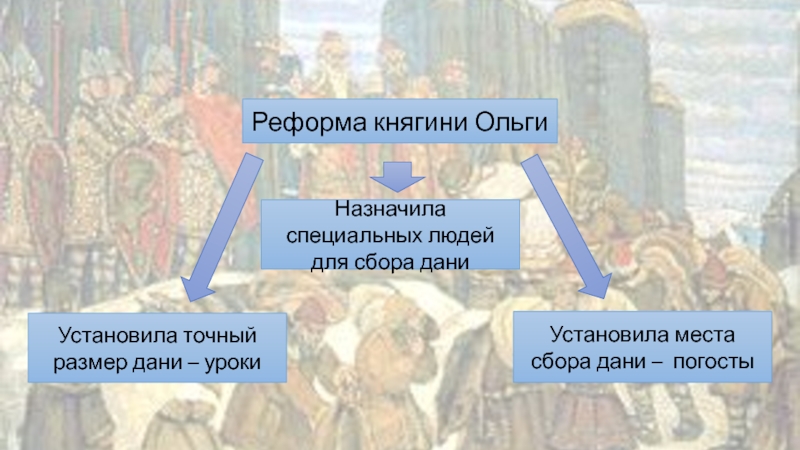 Реформа княгини Ольги

Назначила специальных людей для сбора дани

Установила точный размер дани – уроки

Установила места сбора дани – погосты